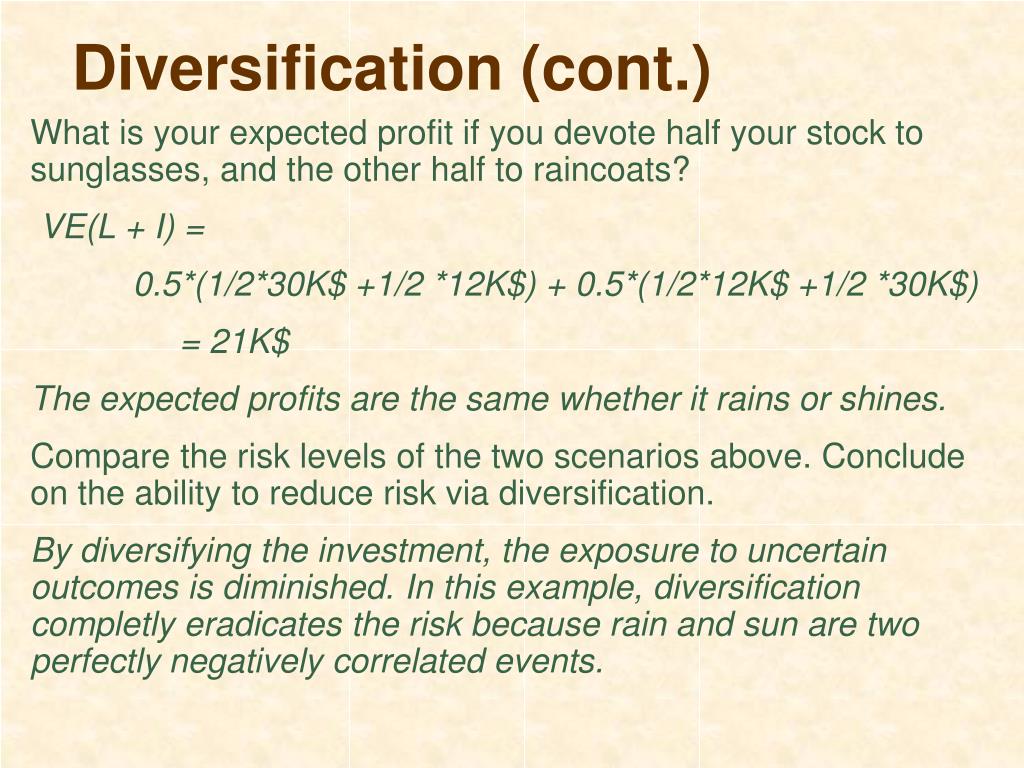 Diversification (cont.)

What is your expected profit if you devote half your stock to sunglasses, and the other half to raincoats?

VE(L + I) =

0.5*(1/2*30K\$ +1/2 *12K\$) + 0.5*(1/2*12K\$ +1/2 *30K\$)

= 21K\$

The expected profits are the same whether it rains or shines.

Compare the risk levels of the two scenarios above. Conclude on the ability to reduce risk via diversification.

By diversifying the investment, the exposure to uncertain outcomes is diminished. In this example, diversification completly eradicates the risk because rain and sun are two perfectly negatively correlated events.